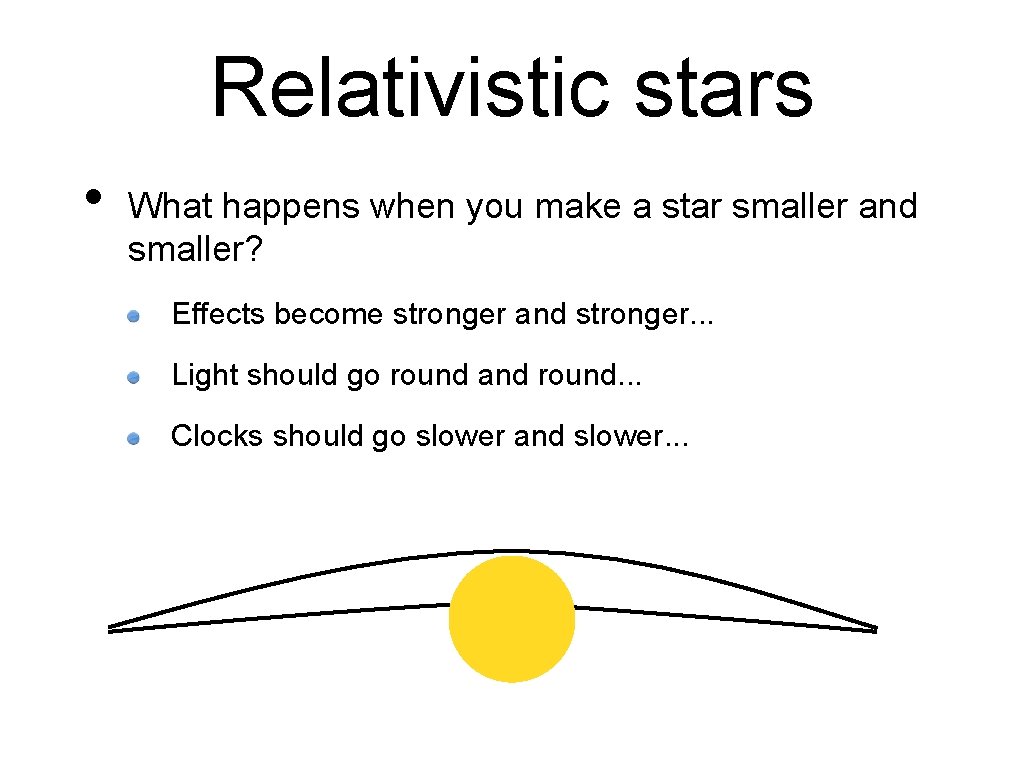 Relativistic stars

• What happens when you make a star smaller and smaller?

Effects become stronger and stronger...

Light should go round and round...

Clocks should go slower and slower...